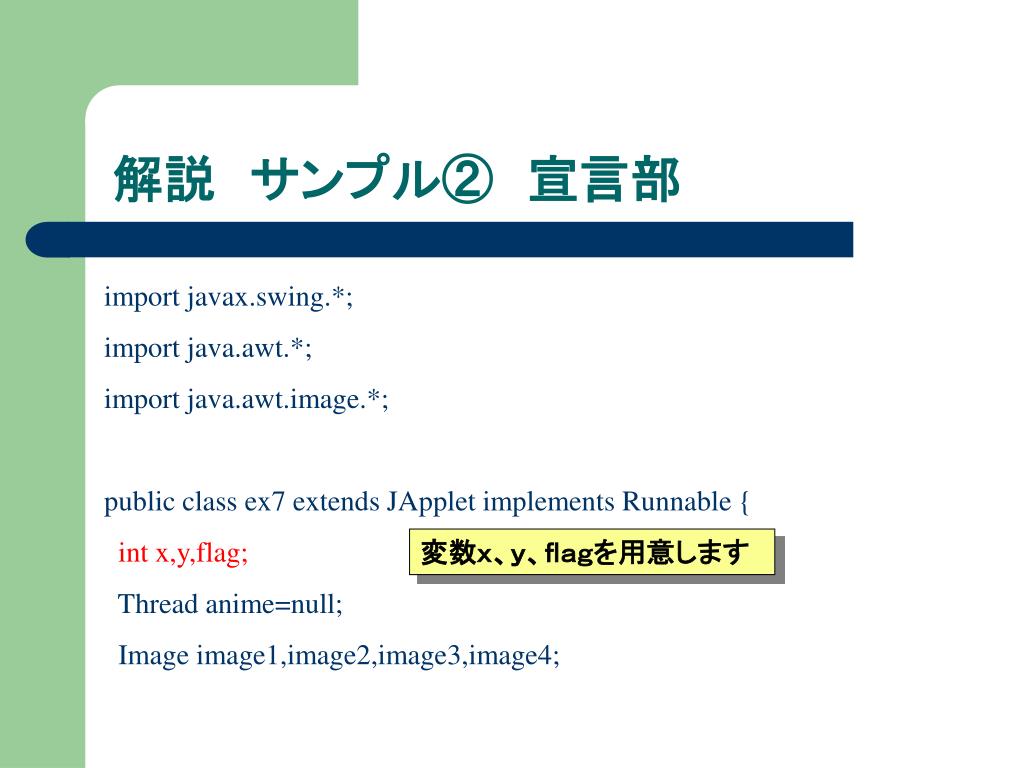 解説　サンプル②　宣言部

import javax.swing.*;

import java.awt.*;

import java.awt.image.*;

public class ex7 extends JApplet implements Runnable {

int x,y,flag;

変数x、y、flagを用意します

Thread anime=null;

Image image1,image2,image3,image4;